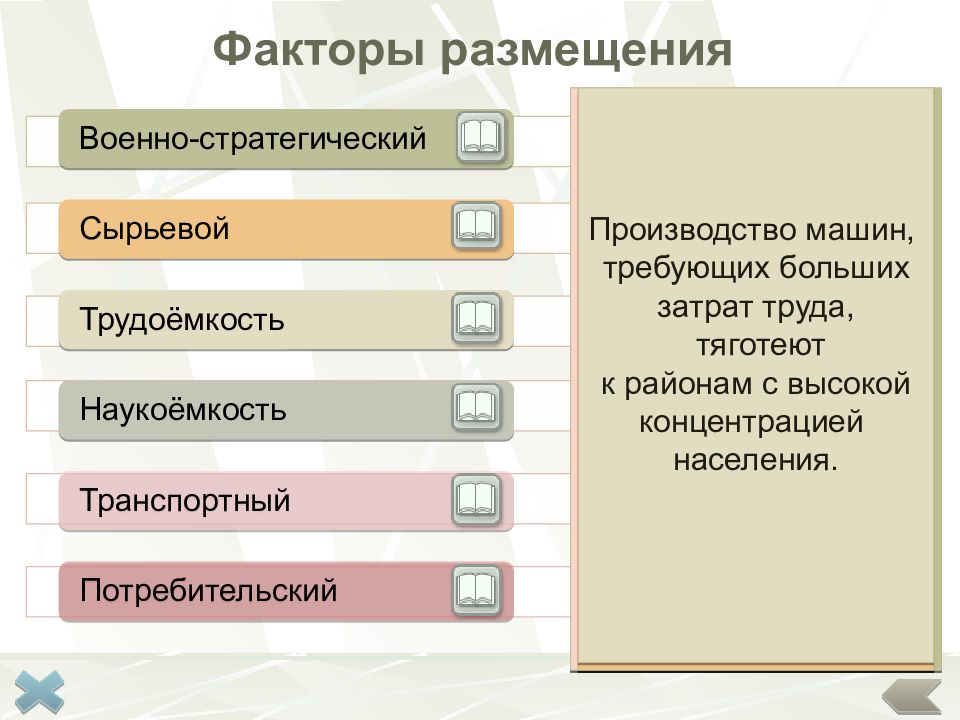 Факторы размещения

Военно-стратегический

Сырьевой

Трудоёмкость

Наукоёмкость

Транспортный

Потребительский

Производство машин, требующих больших затрат труда, тяготеют к районам с высокой концентрацией населения.